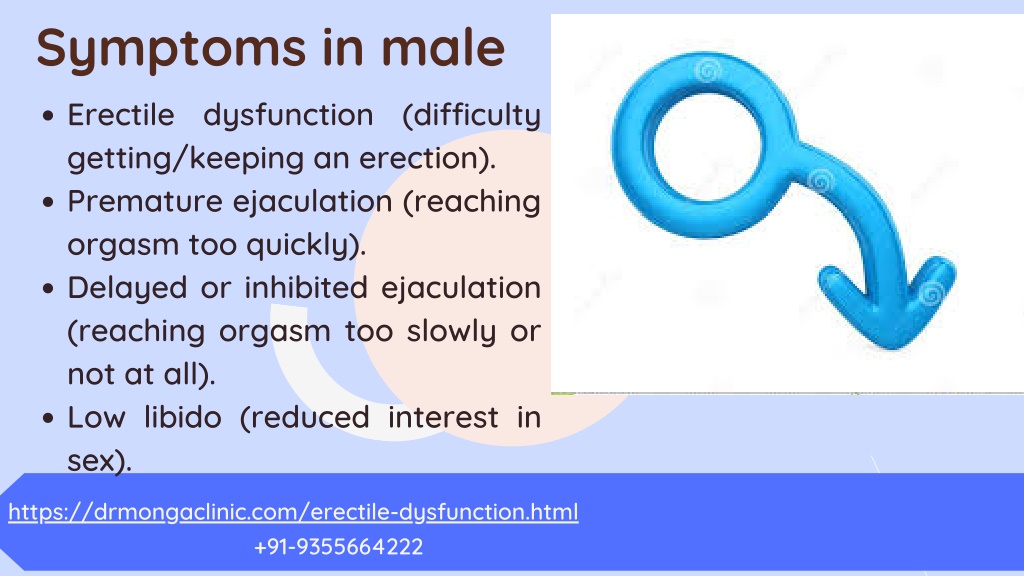 Symptoms in male

• Erectile dysfunction (difficulty getting/keeping an erection).
• Premature ejaculation (reaching orgasm too quickly).
• Delayed or inhibited ejaculation (reaching orgasm too slowly or not at all).
• Low libido (reduced interest in sex).

https://drmongaclinic.com/erectile-dysfunction.html
+91-9355664222